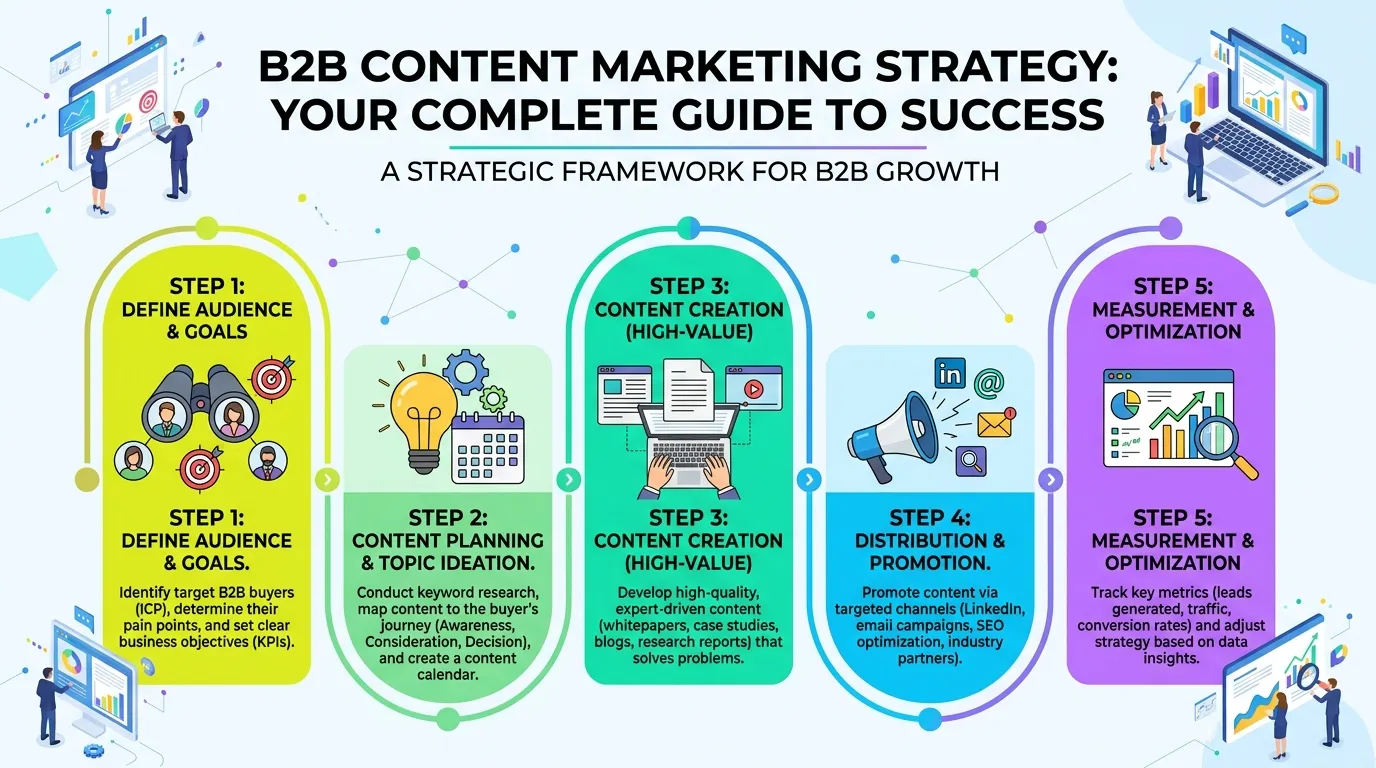 B2B CONTENT MARKETING STRATEGY: YOUR COMPLETE GUIDE TO SUCCESS

A STRATEGIC FRAMEWORK FOR B2B GROWTH

STEP 1: DEFINE AUDIENCE & GOALS

STEP 1: DEFINE AUDIENCE & GOALS.

Identify target B2B buyers (ICP), determine their pain points, and set clear business objectives (KPIs).

STEP 2: CONTENT PLANNING & TOPIC IDEATION.

Conduct keyword research, map content to the buyer's journey (Awareness, Consideration, Decision), and create a content calendar.

STEP 3: CONTENT CREATION (HIGH-VALUE)

STEP 3: CONTENT CREATION (HIGH-VALUE)

Develop high-quality, expert-driven content (whitepapers, case studies, blogs, research reports) that solves problems.

in @

STEP 4: DISTRIBUTION & PROMOTION.

Promote content via targeted channels (LinkedIn, email campaigns, SEO optimization, industry partners).

STEP 5: MEASUREMENT & OPTIMIZATION

STEP 5: MEASUREMENT & OPTIMIZATION

Track key metrics (leads generated, traffic, conversion rates) and adjust strategy based on data insights.